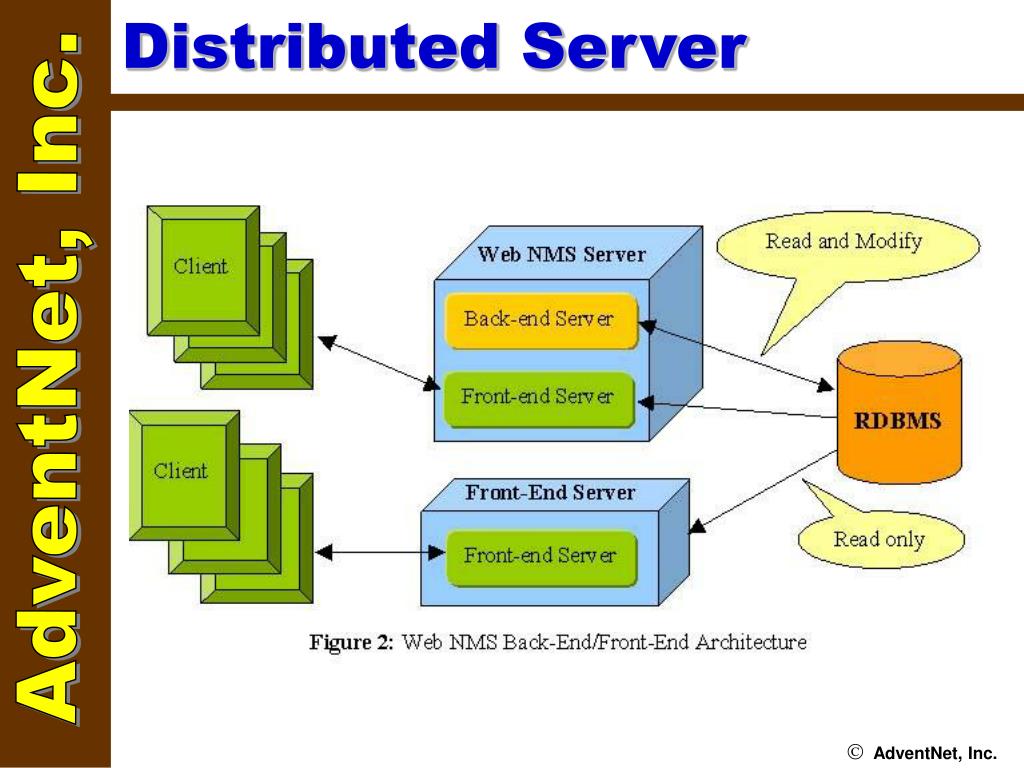 AdventNet, Inc.

Distributed Server

Client

Client

Web NMS Server

Back-end Server

Front-end Server

Front-End Server

Front-end Server

Read and Modify

RDBMS

Read only

Figure 2: Web NMS Back-End/Front-End Architecture

© AdventNet, Inc.